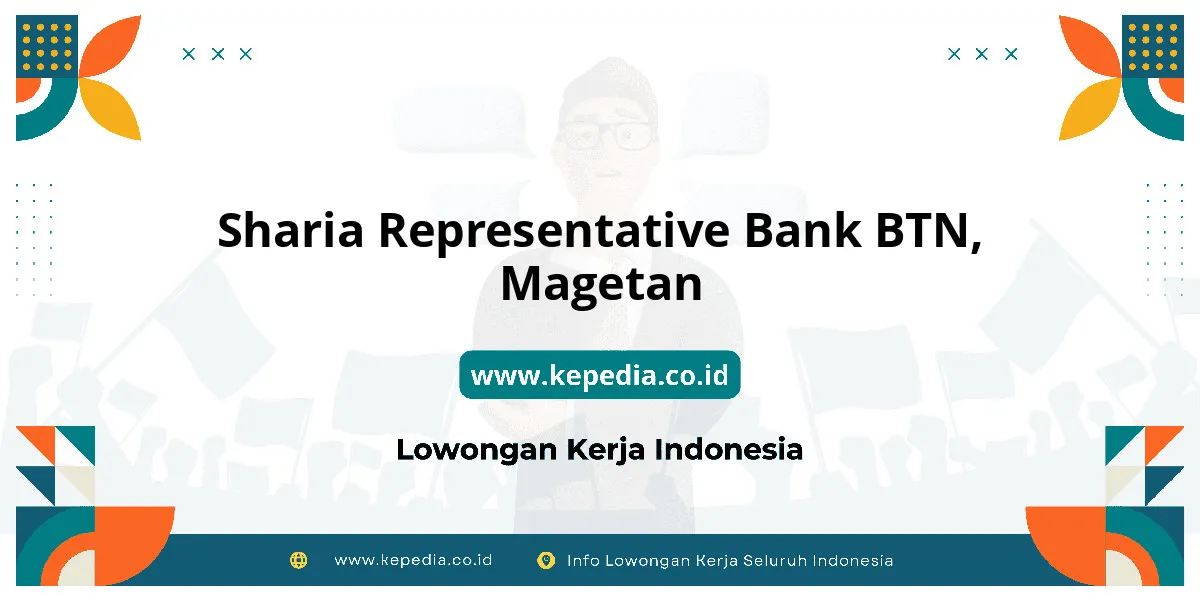 Sharia Representative Bank BTN, Magetan

www.kepedia.co.id

Lowongan Kerja Indonesia

www.kepedia.co.id Info Lowongan Kerja Seluruh Indonesia